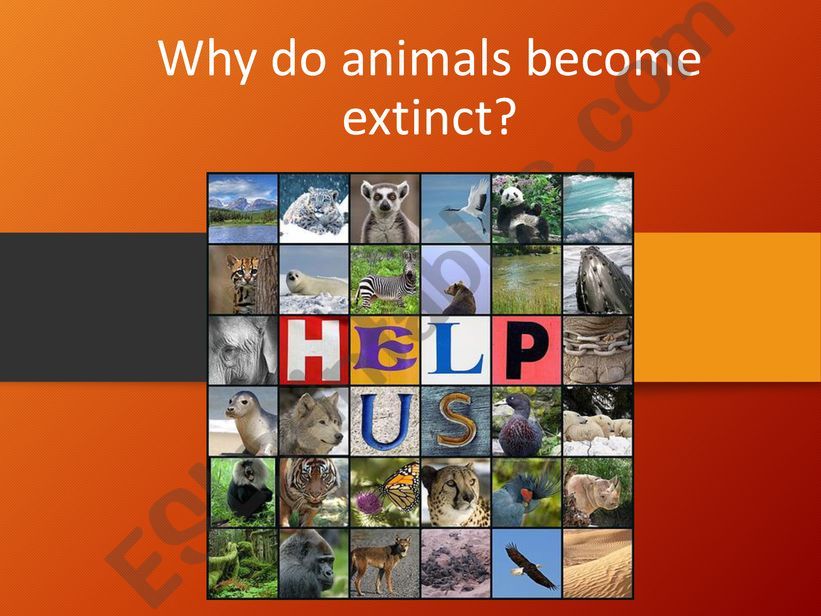 Why do animals become extinct?

HELP
US

ESLprintables.com